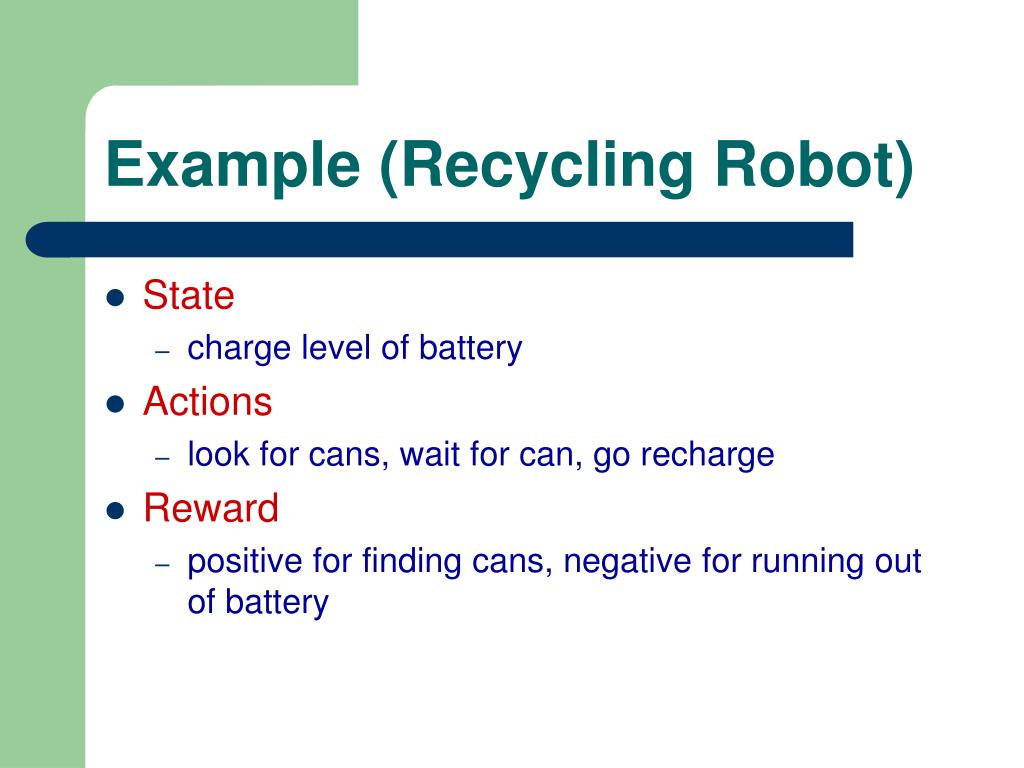 Example (Recycling Robot)

- State
  – charge level of battery
- Actions
  – look for cans, wait for can, go recharge
- Reward
  – positive for finding cans, negative for running out of battery